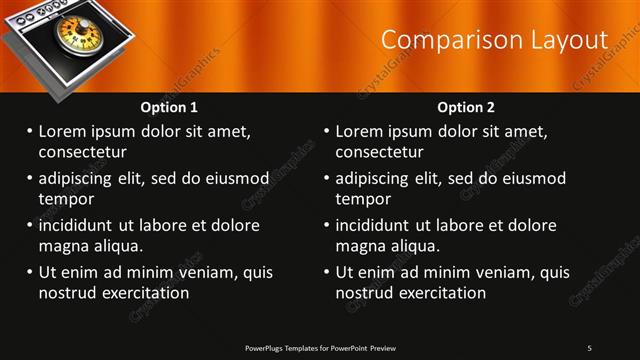 Comparison Layout

Option 1

• Lorem ipsum dolor sit amet, consectetur
• adipiscing elit, sed do eiusmod tempor
• incididunt ut labore et dolore magna aliqua.
• Ut enim ad minim veniam, quis nostrud exercitation

Option 2

• Lorem ipsum dolor sit amet, consectetur
• adipiscing elit, sed do eiusmod tempor
• incididunt ut labore et dolore magna aliqua.
• Ut enim ad minim veniam, quis nostrud exercitation

CrystalGraphics

PowerPlugs Templates for PowerPoint Preview

5